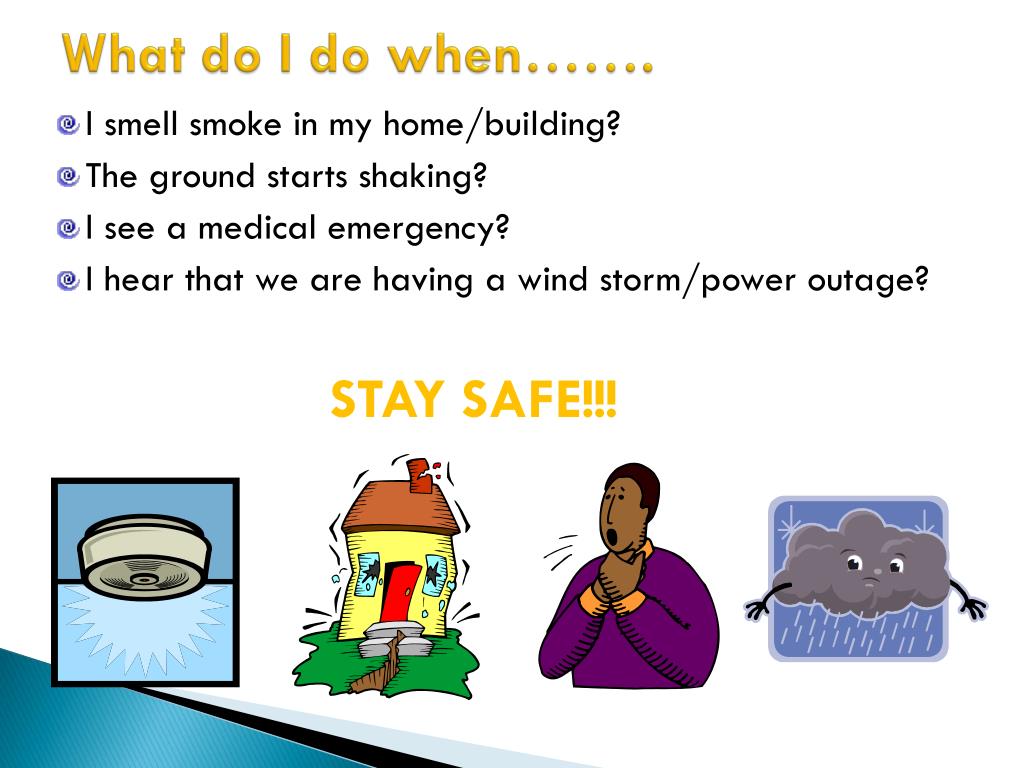 What do I do when…….

I smell smoke in my home/building?

The ground starts shaking?

I see a medical emergency?

I hear that we are having a wind storm/power outage?

STAY SAFE!!!